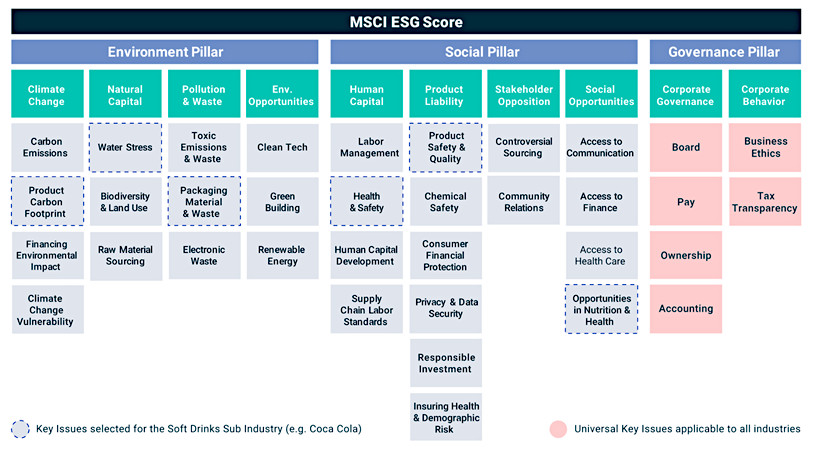 MSCI ESG Score

Environment Pillar

Climate Change

Carbon Emissions

Product Carbon Footprint

Financing Environmental Impact

Climate Change Vulnerability

Natural Capital

Water Stress

Biodiversity & Land Use

Raw Material Sourcing

Pollution & Waste

Toxic Emissions & Waste

Packaging Material & Waste

Electronic Waste

Env. Opportunities

Clean Tech

Green Building

Renewable Energy

Social Pillar

Human Capital

Labor Management

Health & Safety

Human Capital Development

Supply Chain Labor Standards

Product Liability

Product Safety & Quality

Chemical Safety

Consumer Financial Protection

Privacy & Data Security

Responsible Investment

Insuring Health & Demographic Risk

Stakeholder Opposition

Controversial Sourcing

Community Relations

Social Opportunities

Access to Communication

Access to Finance

Access to Health Care

Opportunities in Nutrition & Health

Governance Pillar

Corporate Governance

Board

Pay

Ownership

Accounting

Corporate Behavior

Business Ethics

Tax Transparency

Key Issues selected for the Soft Drinks Sub Industry (e.g. Coca Cola)

Universal Key Issues applicable to all industries